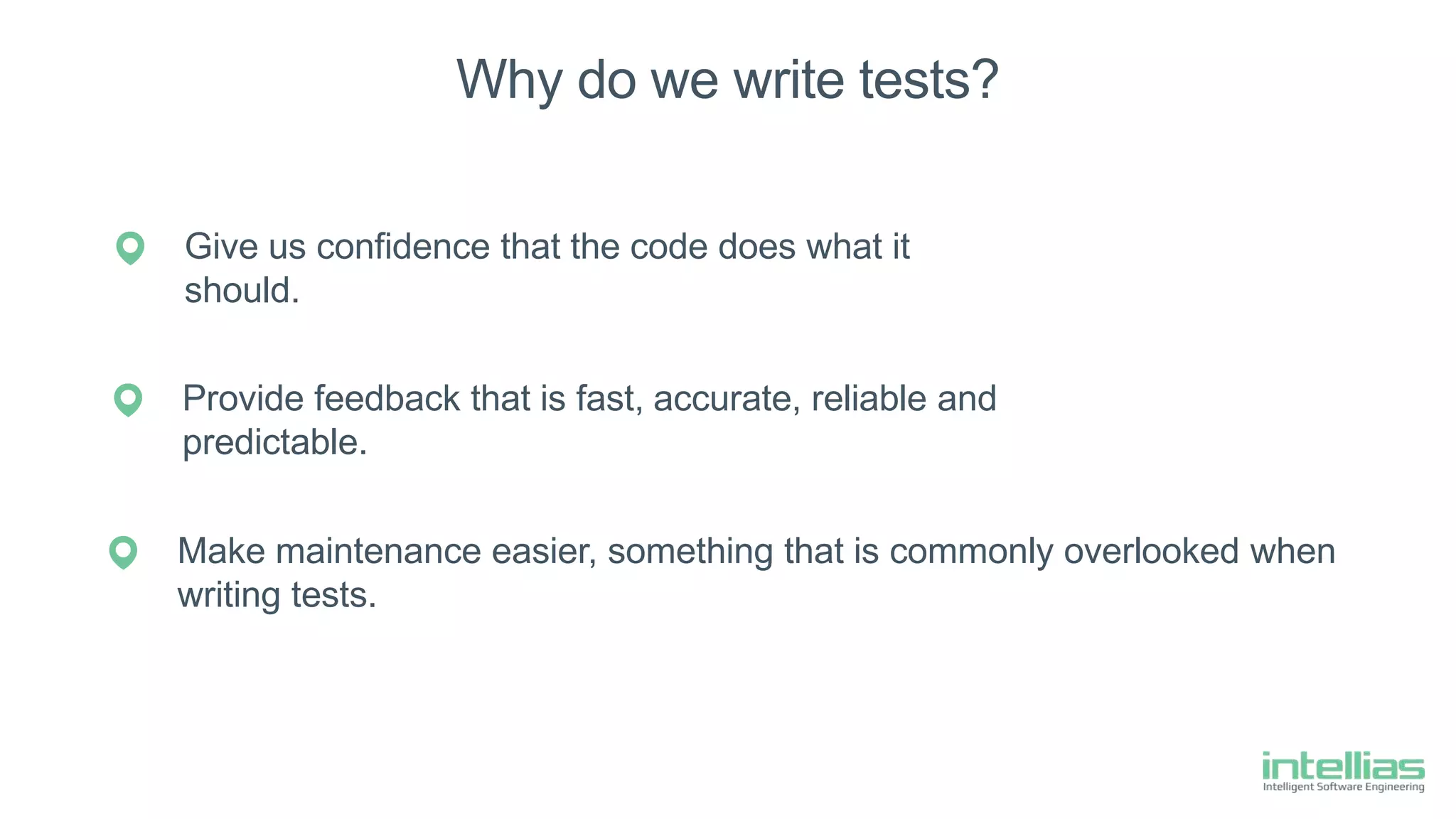 Why do we write tests?

Give us confidence that the code does what it should.

Provide feedback that is fast, accurate, reliable and predictable.

Make maintenance easier, something that is commonly overlooked when writing tests.

intellias
Intelligent Software Engineering